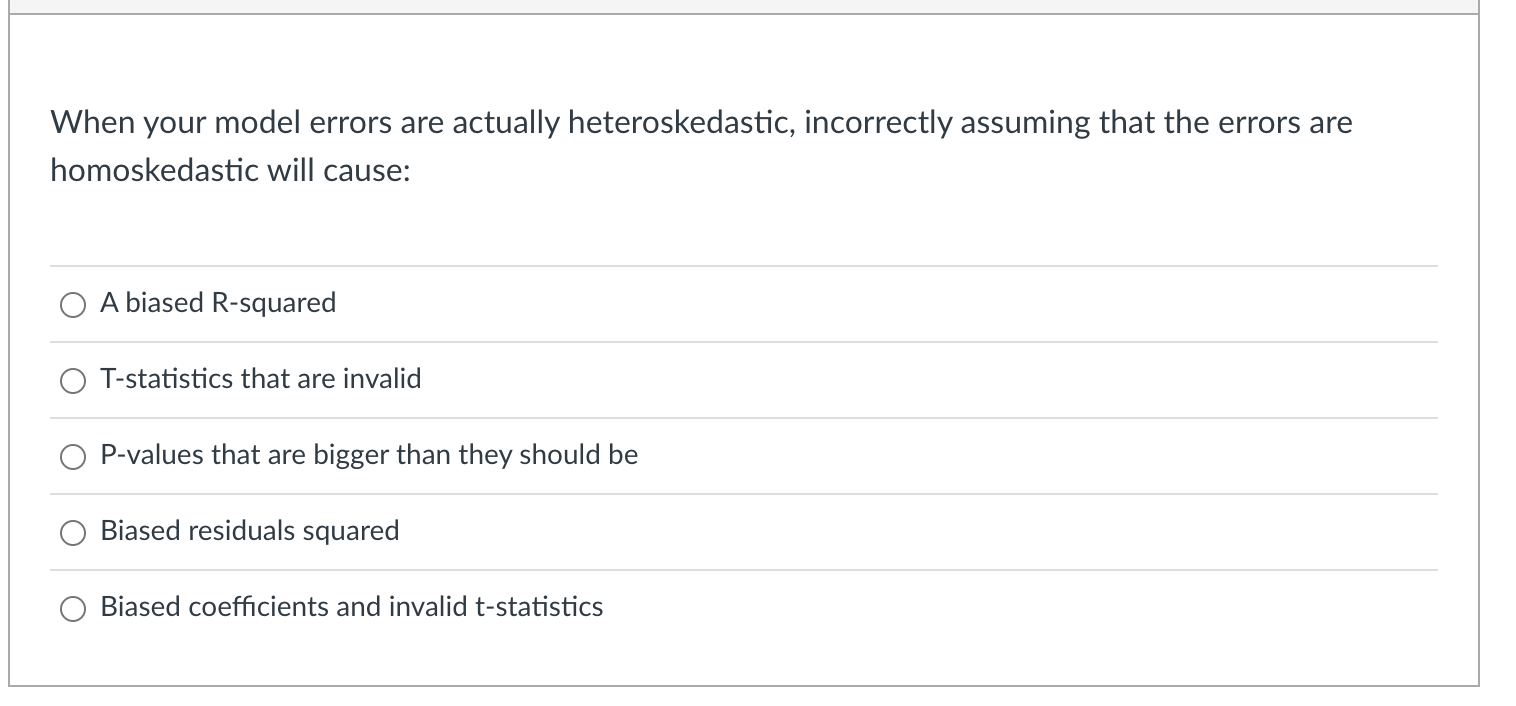 When your model errors are actually heteroskedastic, incorrectly assuming that the errors are homoskedastic will cause:

A biased R-squared

T-statistics that are invalid

P-values that are bigger than they should be

Biased residuals squared

Biased coefficients and invalid t-statistics